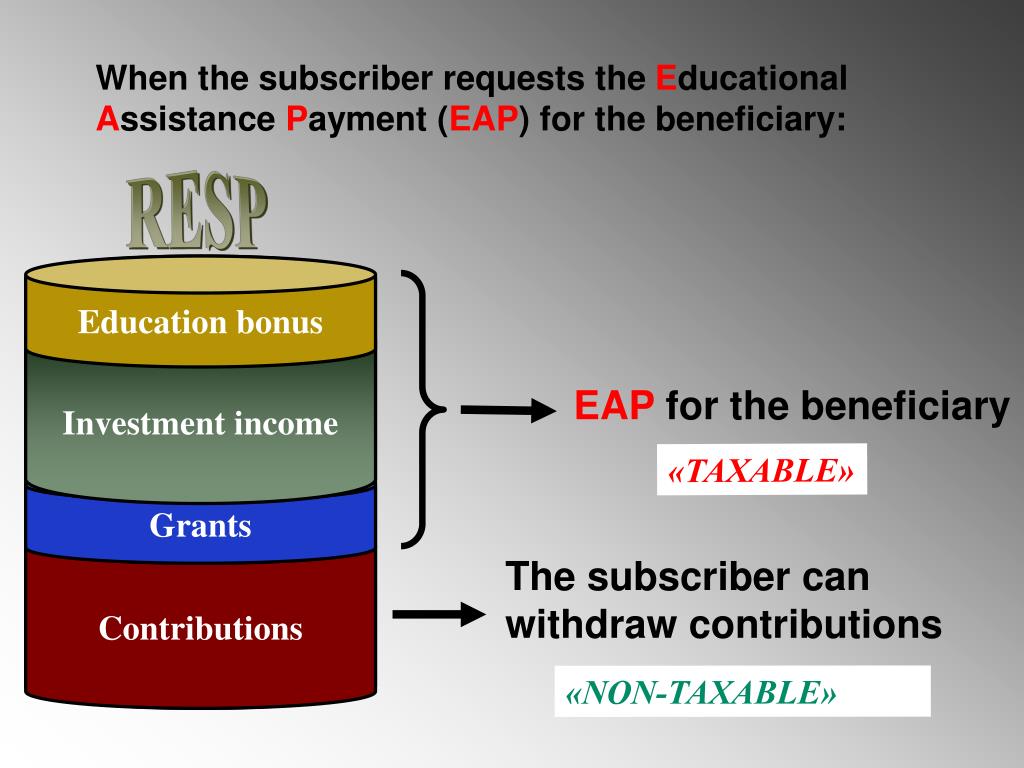 When the subscriber requests the Educational Assistance Payment (EAP) for the beneficiary:

RESP

Education bonus

Investment income

Grants

Contributions

EAP for the beneficiary

«TAXABLE»

The subscriber can withdraw contributions

«NON-TAXABLE»